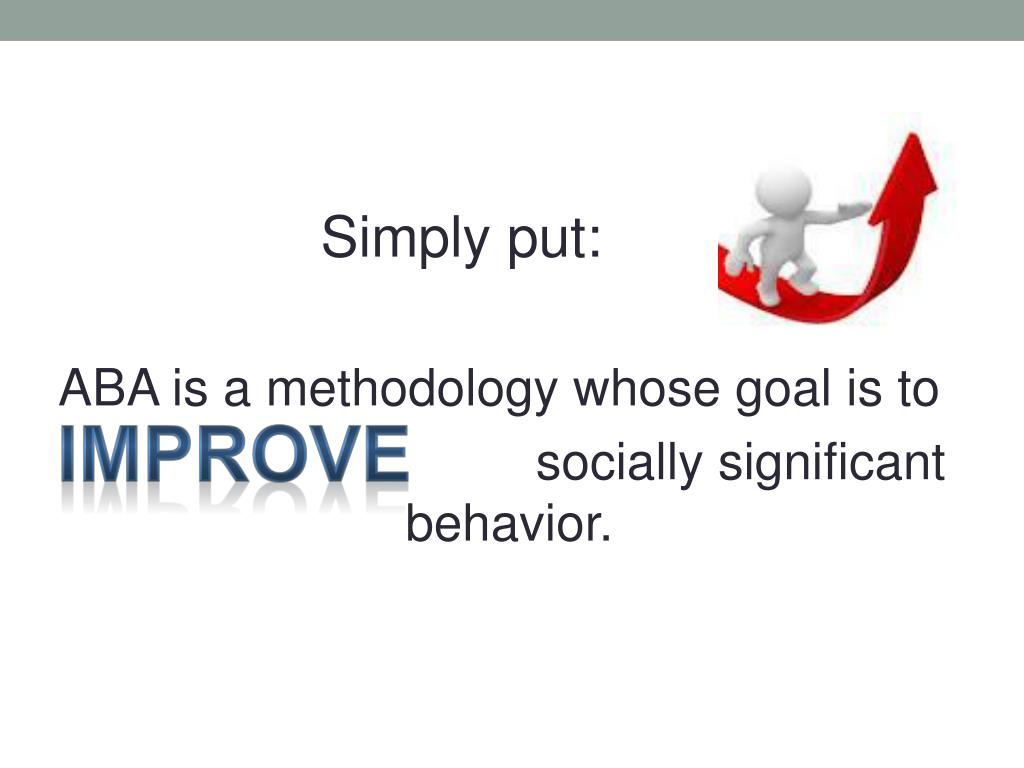 Simply put:

ABA is a methodology whose goal is to IMPROVE socially significant behavior.